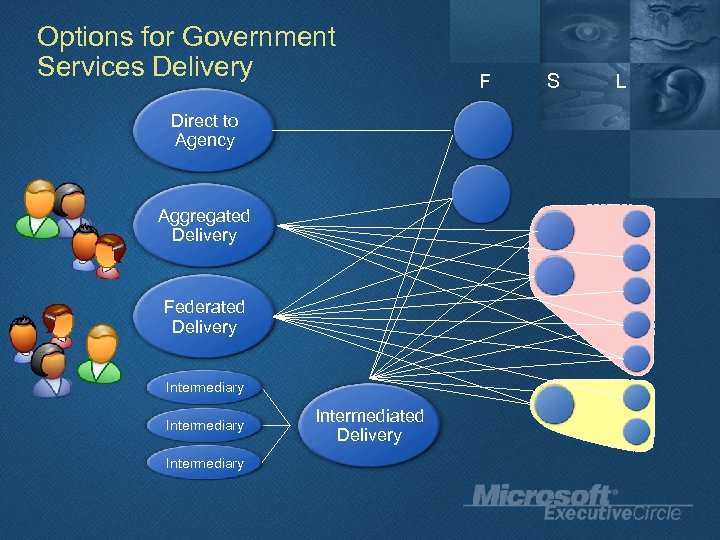 Options for Government Services Delivery

F S L

Direct to Agency

Aggregated Delivery

Federated Delivery

Intermediary

Intermediary

Intermediary

Intermediated Delivery

Microsoft® ExecutiveCircle